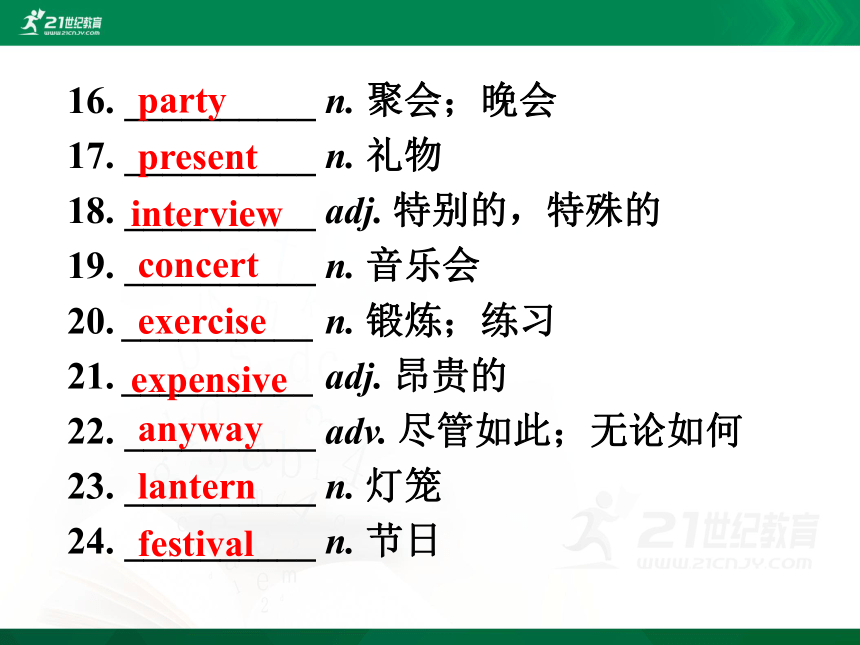 21世纪教育
WWW.21CNJY.COM

16. party n. 聚会；晚会
17. present n. 礼物
18. interview adj. 特别的，特殊的
19. concert n. 音乐会
20. exercise n. 锻炼；练习
21. expensive adj. 昂贵的
22. anyway adv. 尽管如此；无论如何
23. lantern n. 灯笼
24. festival n. 节日

21世纪教育
WWW.21CNJY.COM